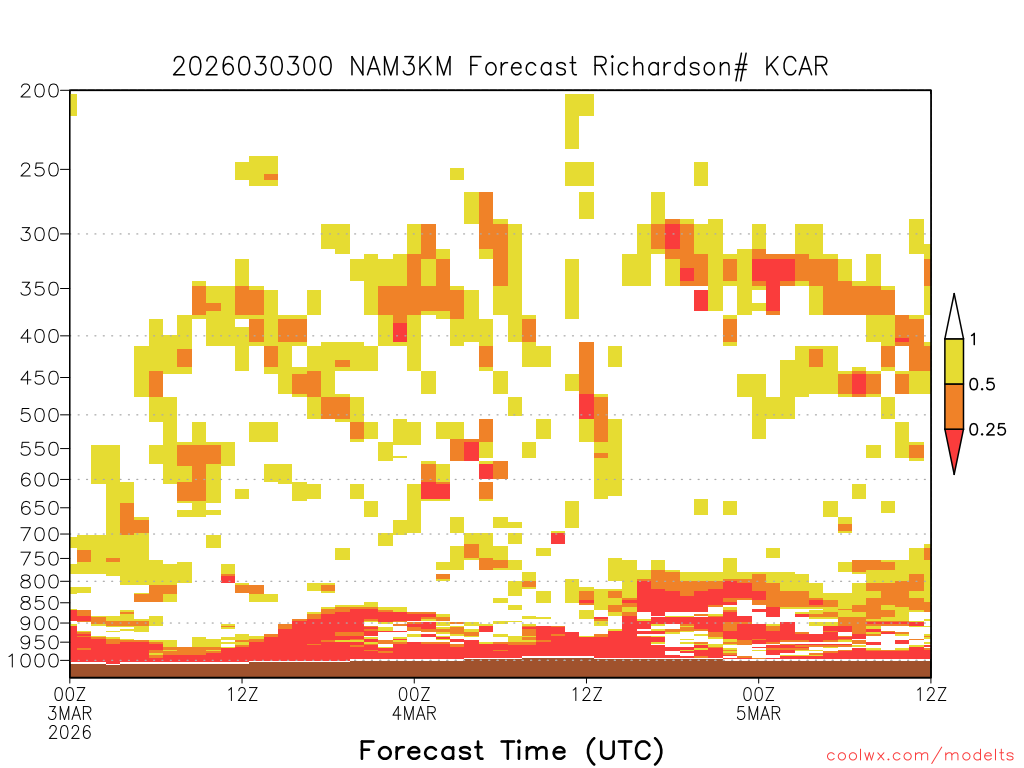 2026030300 NAM3KM Forecast Richardson# KCAR

200
250
300
350
400
450
500
550
600
650
700
750
800
850
900
950
1000

1
0.5
0.25

00Z
3MAR
2026
12Z
00Z
4MAR
12Z
00Z
5MAR
12Z

Forecast Time (UTC)

coolwx.com/modelts